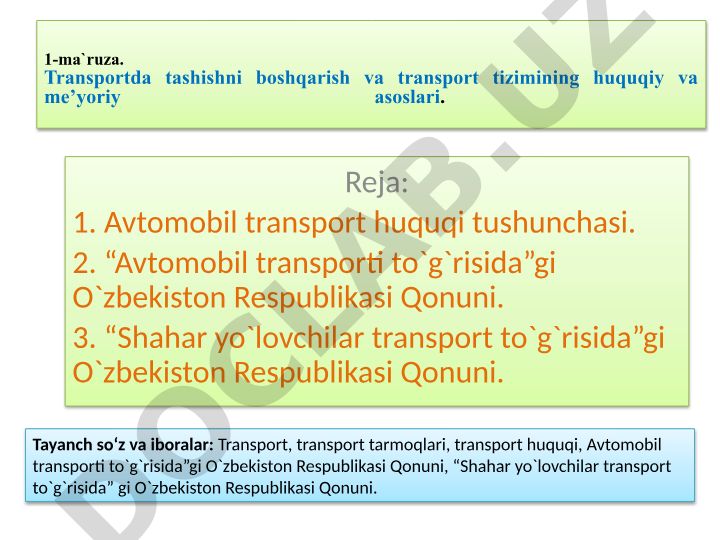 1-ma`ruza.
Transportda tashishni boshqarish va transport tizimining huquqiy va me’yoriy asoslari.

Reja:
1. Avtomobil transport huquqi tushunchasi.
2. “Avtomobil transporti to`g`risida”gi O`zbekiston Respublikasi Qonuni.
3. “Shahar yo`lovchilar transport to`g`risida”gi O`zbekiston Respublikasi Qonuni.

Tayanch so‘z va iboralar: Transport, transport tarmoqlari, transport huquqi, Avtomobil transporti to`g`risida”gi O`zbekiston Respublikasi Qonuni, “Shahar yo`lovchilar transport to`g`risida” gi O`zbekiston Respublikasi Qonuni.

DOCLAB.UZ